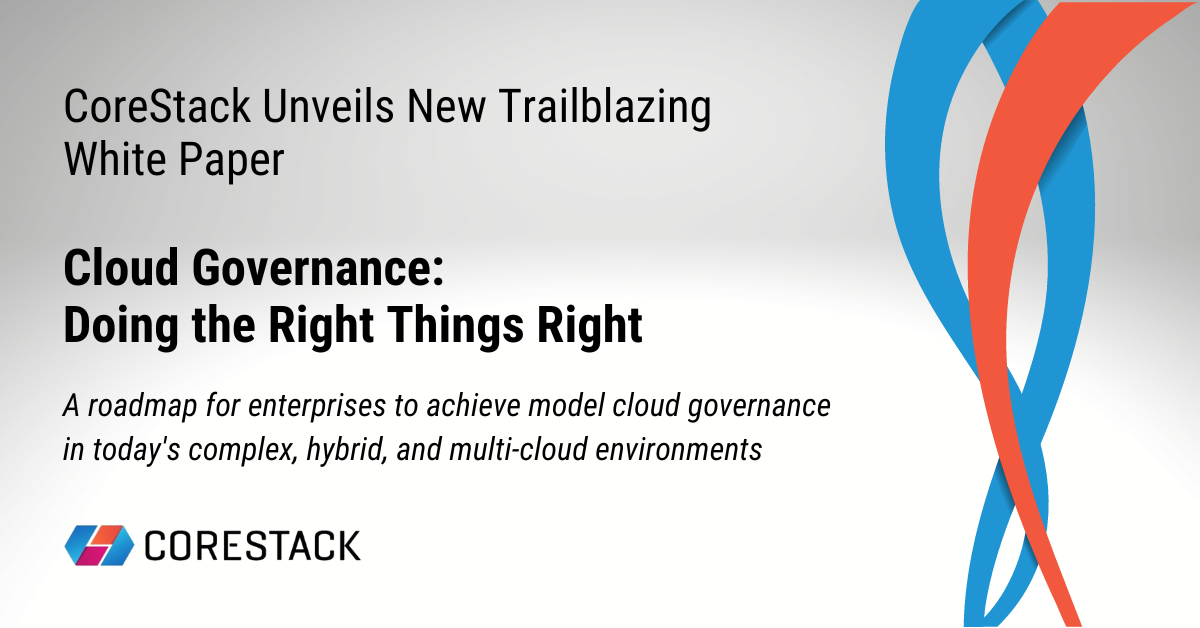 CoreStack Unveils New Trailblazing White Paper

Cloud Governance: Doing the Right Things Right

A roadmap for enterprises to achieve model cloud governance in today's complex, hybrid, and multi-cloud environments

CORESTACK